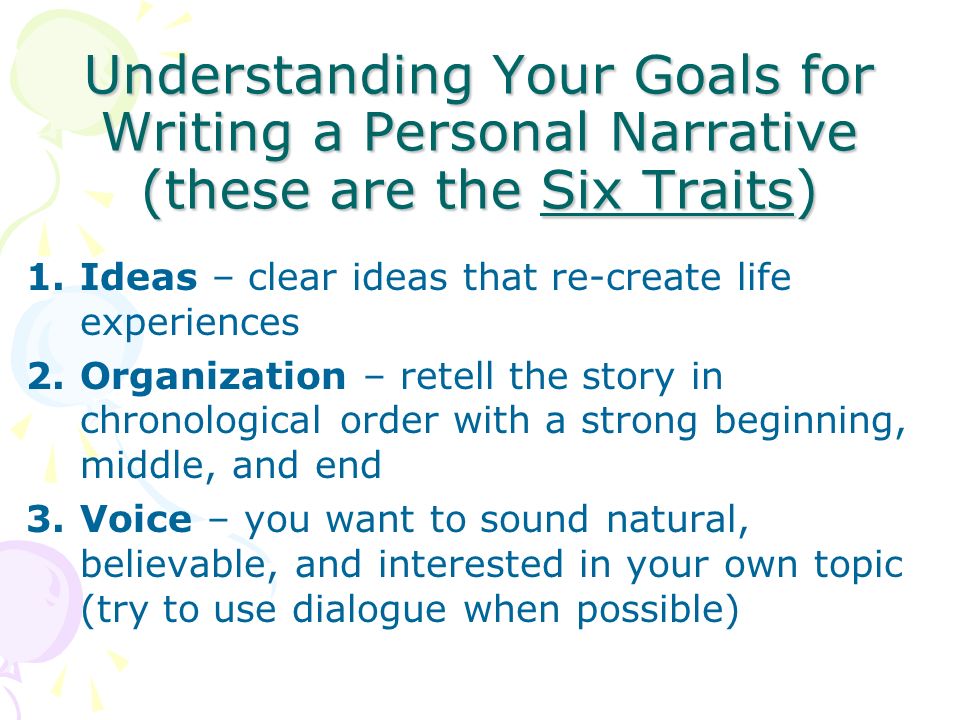 Understanding Your Goals for Writing a Personal Narrative (these are the Six Traits)

1. Ideas – clear ideas that re-create life experiences
2. Organization – retell the story in chronological order with a strong beginning, middle, and end
3. Voice – you want to sound natural, believable, and interested in your own topic (try to use dialogue when possible)